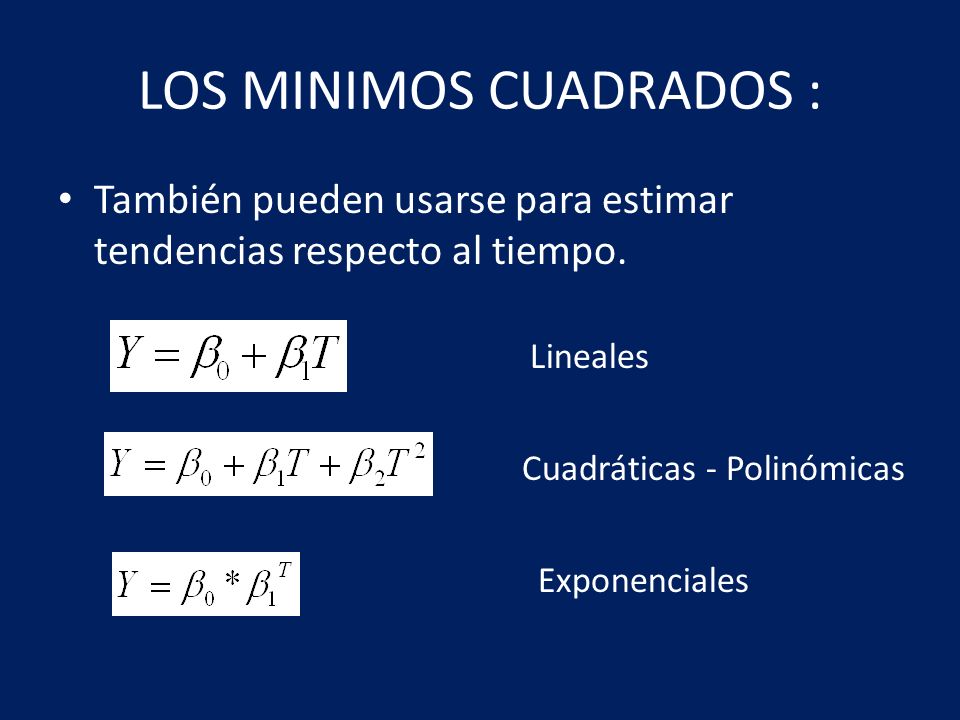 LOS MINIMOS CUADRADOS :

• También pueden usarse para estimar tendencias respecto al tiempo.

$Y = \beta_0 + \beta_1 T$

Lineales

$Y = \beta_0 + \beta_1 T + \beta_2 T^2$

Cuadráticas - Polinómicas

$Y = \beta_0 * \beta_1^T$

Exponenciales